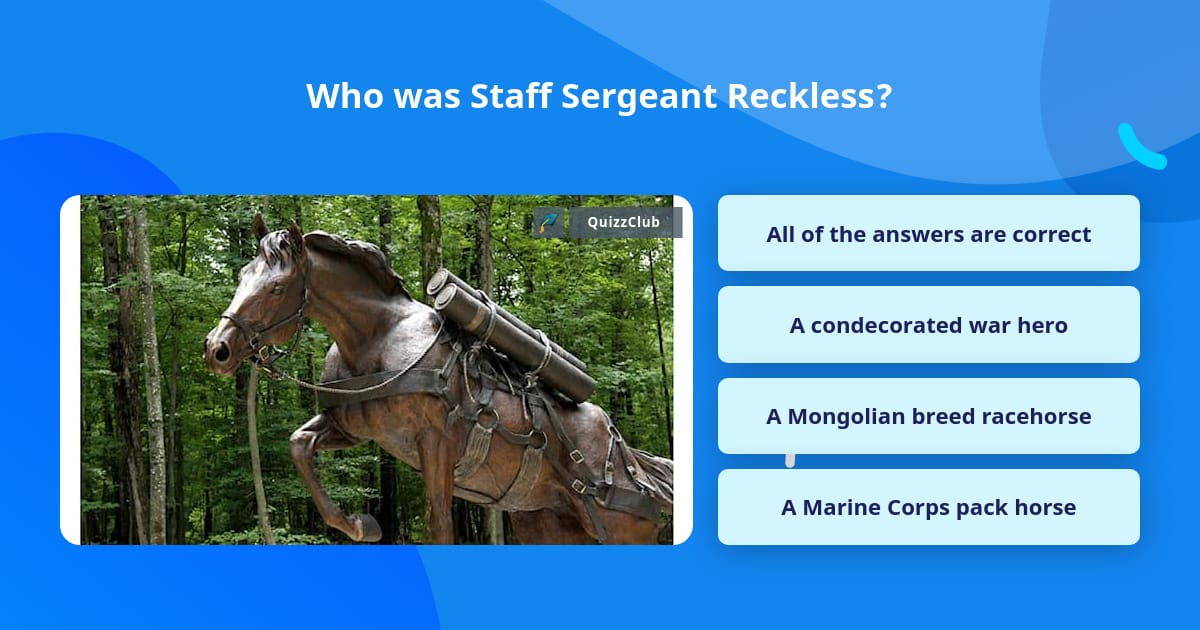 Who was Staff Sergeant Reckless?

QuizzClub

All of the answers are correct

A condecorated war hero

A Mongolian breed racehorse

A Marine Corps pack horse